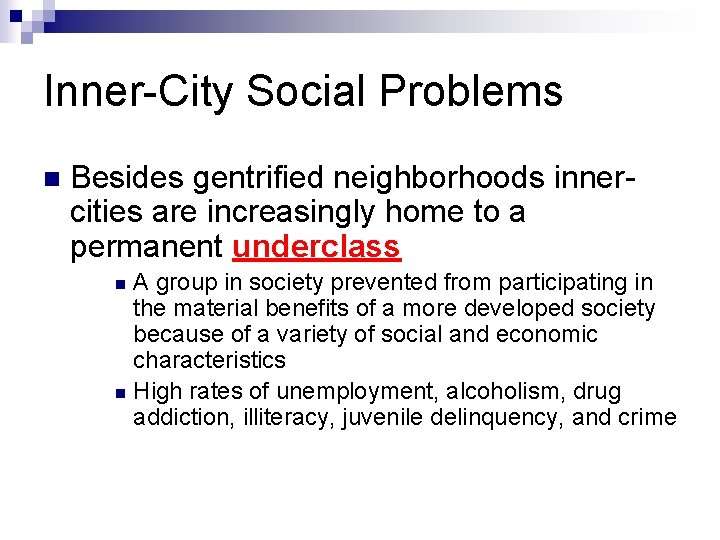 Inner-City Social Problems

Besides gentrified neighborhoods inner-cities are increasingly home to a permanent underclass

A group in society prevented from participating in the material benefits of a more developed society because of a variety of social and economic characteristics

High rates of unemployment, alcoholism, drug addiction, illiteracy, juvenile delinquency, and crime